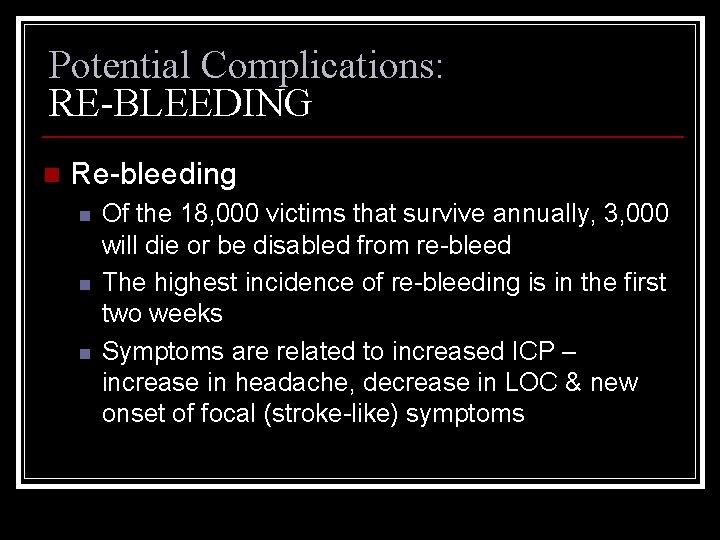 Potential Complications:
RE-BLEEDING

Re-bleeding

Of the 18,000 victims that survive annually, 3,000 will die or be disabled from re-bleed

The highest incidence of re-bleeding is in the first two weeks

Symptoms are related to increased ICP – increase in headache, decrease in LOC & new onset of focal (stroke-like) symptoms